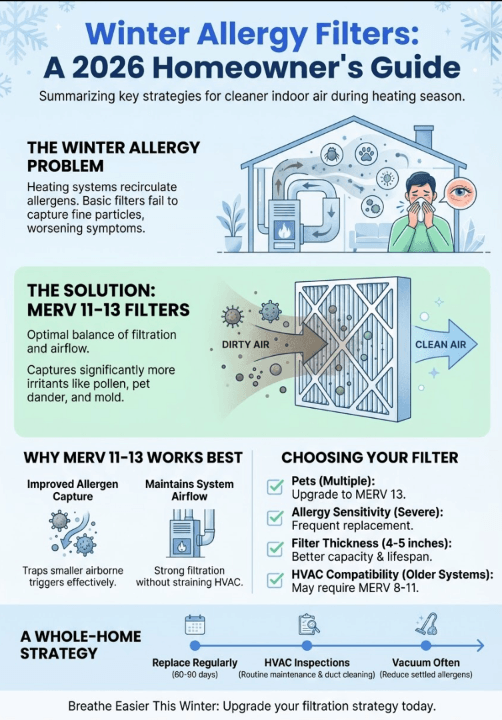 Winter Allergy Filters: A 2026 Homeowner's Guide

Summarizing key strategies for cleaner indoor air during heating season.

THE WINTER ALLERGY PROBLEM

Heating systems recirculate allergens. Basic filters fail to capture fine particles, worsening symptoms.

THE SOLUTION: MERV 11-13 FILTERS

Optimal balance of filtration and airflow.

Captures significantly more irritants like pollen, pet dander, and mold.

DIRTY AIR

CLEAN AIR

WHY MERV 11-13 WORKS BEST

Improved Allergen Capture

Traps smaller airborne triggers effectively.

Maintains System Airflow

Strong filtration without straining HVAC.

CHOOSING YOUR FILTER

Pets (Multiple): Upgrade to MERV 13.

Allergy Sensitivity (Severe): Frequent replacement.

Filter Thickness (4-5 inches): Better capacity & lifespan.

HVAC Compatibility (Older Systems): May require MERV 8-11.

A WHOLE-HOME STRATEGY

Replace Regularly (60-90 days)

HVAC Inspections (Routine maintenance & duct cleaning)

Vacuum Often (Reduce settled allergens)

Breathe Easier This Winter: Upgrade your filtration strategy today.